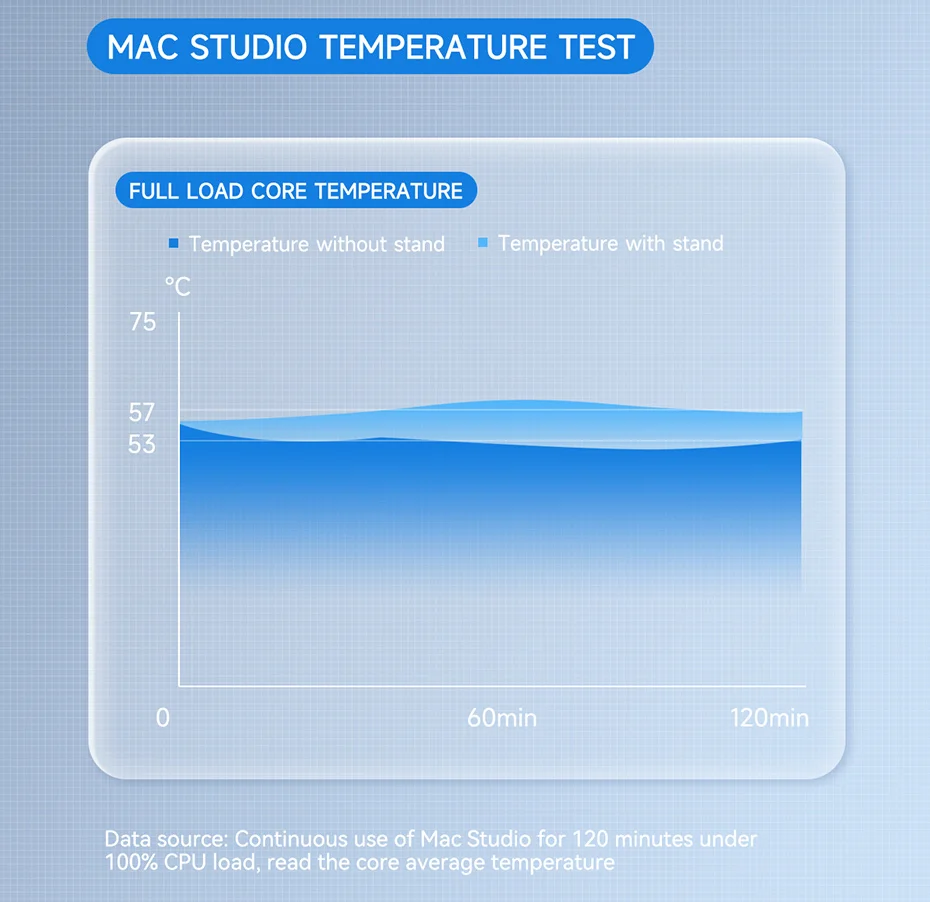 MAC STUDIO TEMPERATURE TEST

FULL LOAD CORE TEMPERATURE

Temperature without stand   Temperature with stand

°C

75

57

53

0   60min   120min

Data source: Continuous use of Mac Studio for 120 minutes under 100% CPU load, read the core average temperature